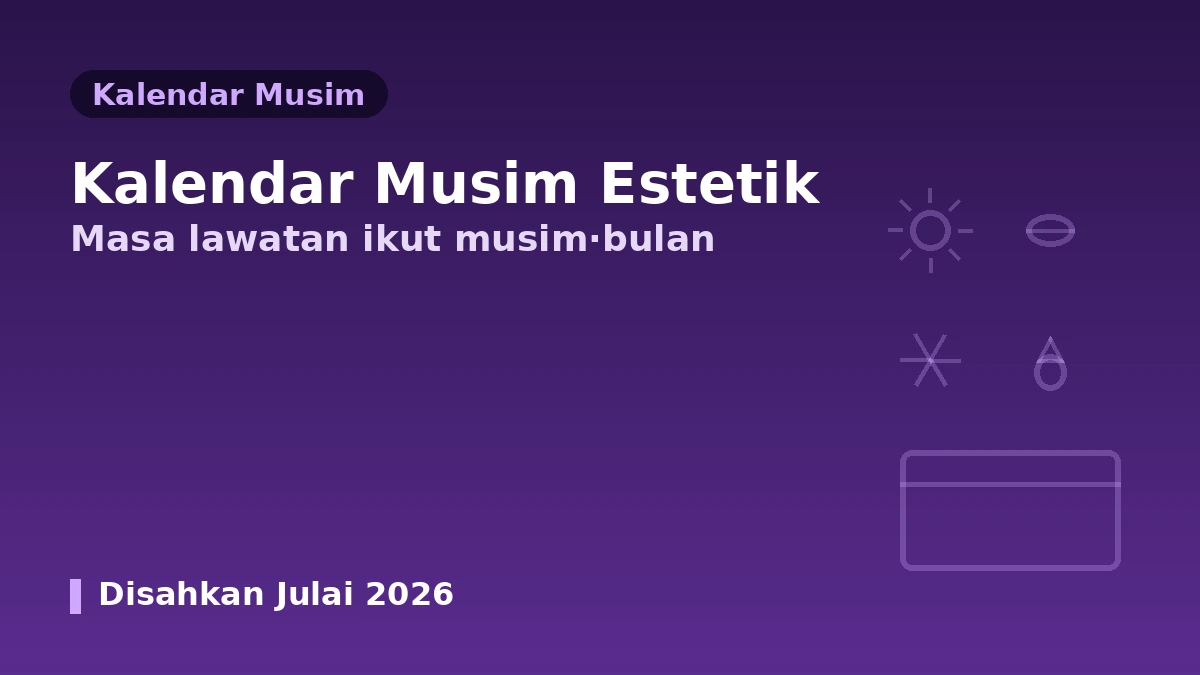 Kalendar Musim

Kalendar Musim Estetik

Masa lawatan ikut musim·bulan

Disahkan Julai 2026